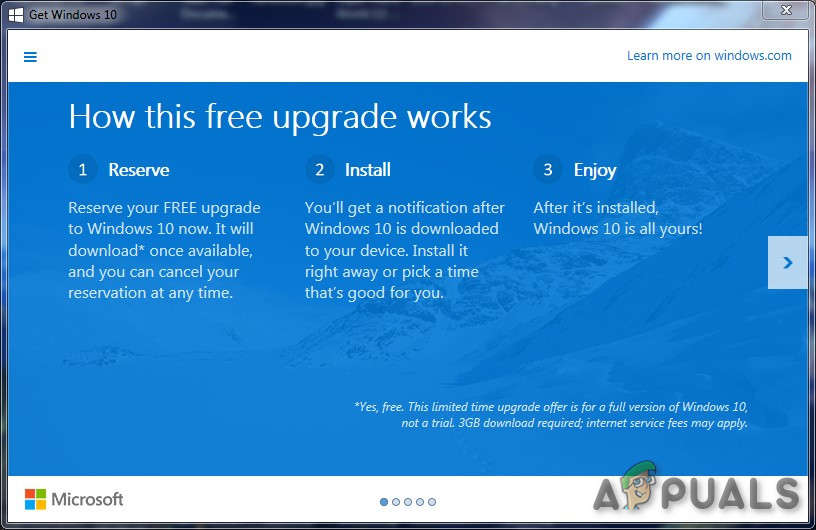 Get Windows 10

Learn more on windows.com

How this free upgrade works

1 Reserve

Reserve your FREE upgrade to Windows 10 now. It will download* once available, and you can cancel your reservation at any time.

2 Install

You'll get a notification after Windows 10 is downloaded to your device. Install it right away or pick a time that's good for you.

3 Enjoy

After it's installed, Windows 10 is all yours!

*Yes, free. This limited time upgrade offer is for a full version of Windows 10, not a trial. 3GB download required; internet service fees may apply.

Microsoft

APPUALS